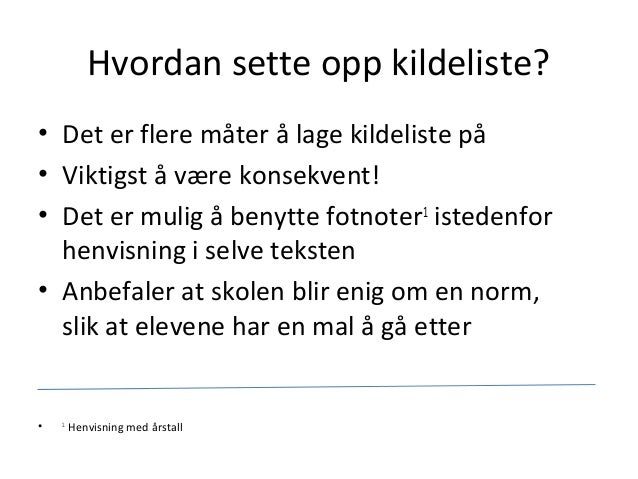 Hvordan sette opp kildeliste?

• Det er flere måter å lage kildeliste på
• Viktigst å være konsekvent!
• Det er mulig å benytte fotnoter$^1$ istedenfor henvisning i selve teksten
• Anbefaler at skolen blir enig om en norm, slik at elevene har en mal å gå etter

• $^1$ Henvisning med årstall